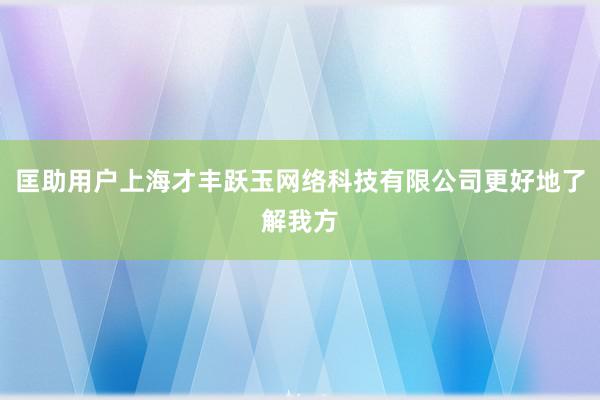 匡助用户上海才丰跃玉网络科技有限公司更好地了解我方